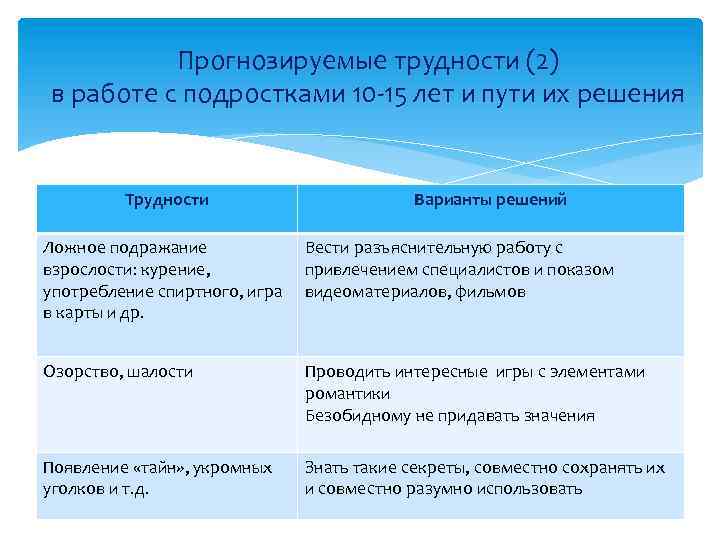 Прогнозируемые трудности (2)
в работе с подростками 10-15 лет и пути их решения

| Трудности | Варианты решений |
|---|---|
| Ложное подражание взрослости: курение, употребление спиртного, игра в карты и др. | Вести разъяснительную работу с привлечением специалистов и показом видеоматериалов, фильмов |
| Озорство, шалости | Проводить интересные игры с элементами романтики Безобидному не придавать значения |
| Появление «тайн», укромных уголков и т.д. | Знать такие секреты, совместно сохранять их и совместно разумно использовать |